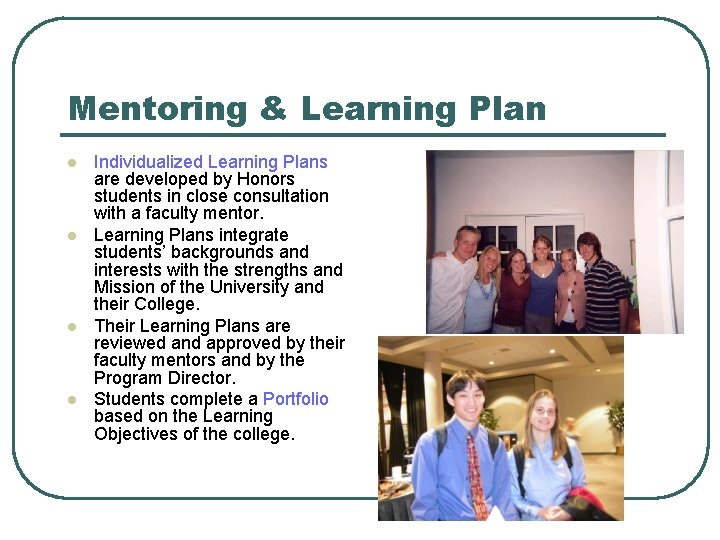 Mentoring & Learning Plan

- Individualized Learning Plans are developed by Honors students in close consultation with a faculty mentor.
- Learning Plans integrate students' backgrounds and interests with the strengths and Mission of the University and their College.
- Their Learning Plans are reviewed and approved by their faculty mentors and by the Program Director.
- Students complete a Portfolio based on the Learning Objectives of the college.